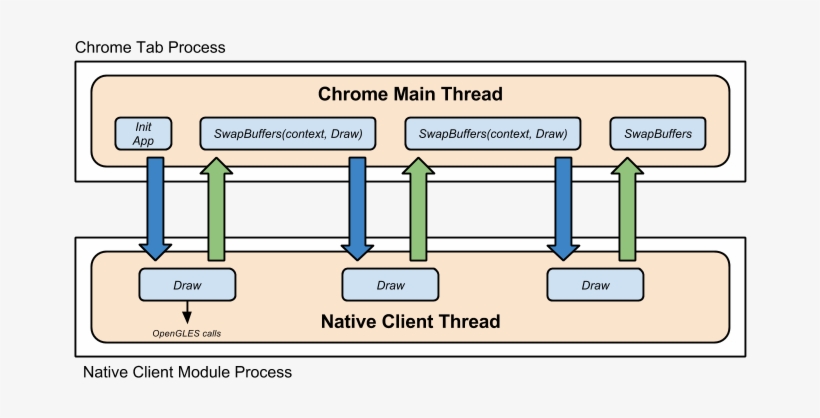 Chrome Tab Process

Chrome Main Thread

Init App

SwapBuffers(context, Draw)

SwapBuffers(context, Draw)

SwapBuffers

Draw

Draw

Draw

OpenGLES calls

Native Client Thread

Native Client Module Process